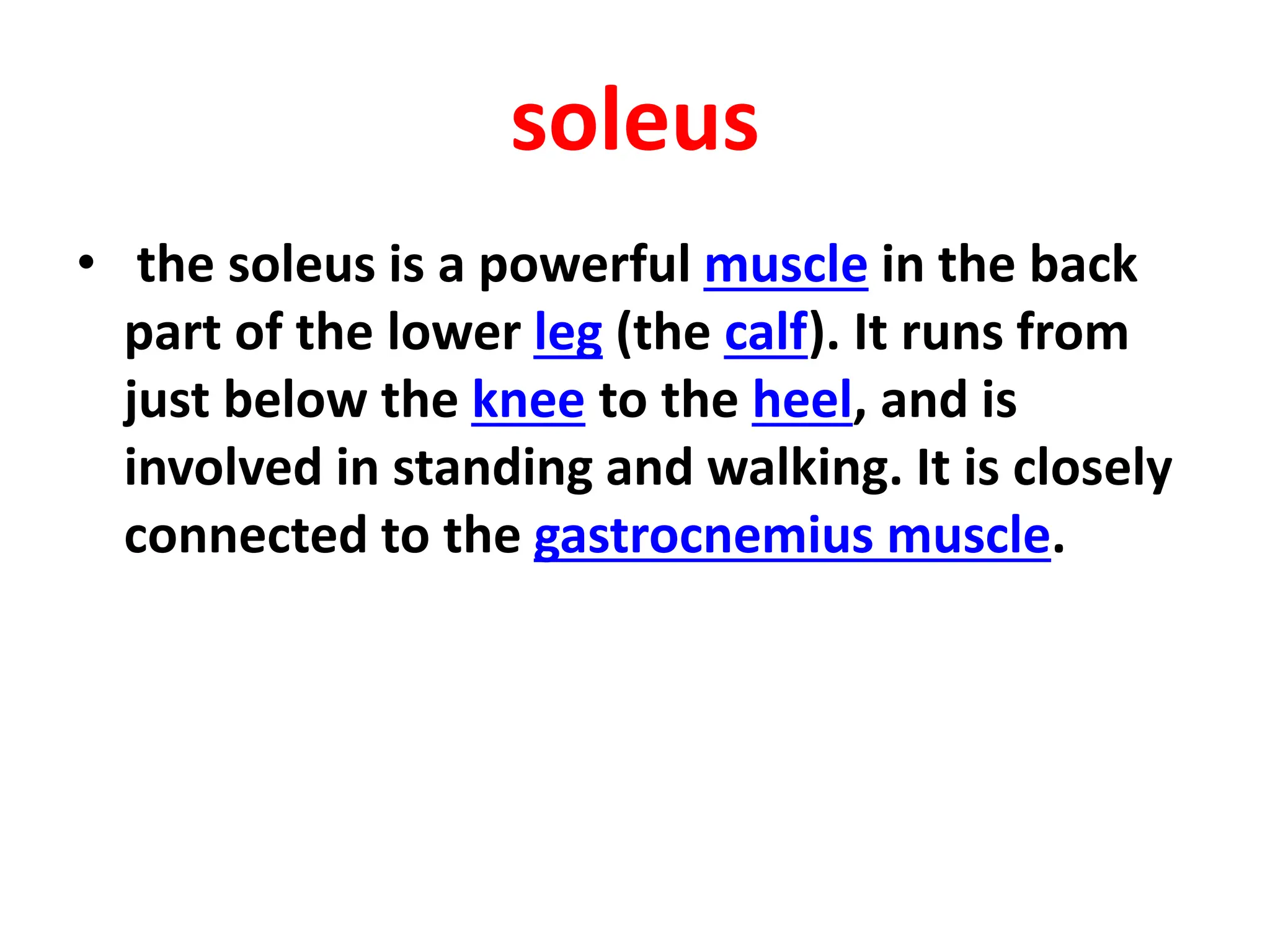 soleus

• the soleus is a powerful muscle in the back part of the lower leg (the calf). It runs from just below the knee to the heel, and is involved in standing and walking. It is closely connected to the gastrocnemius muscle.